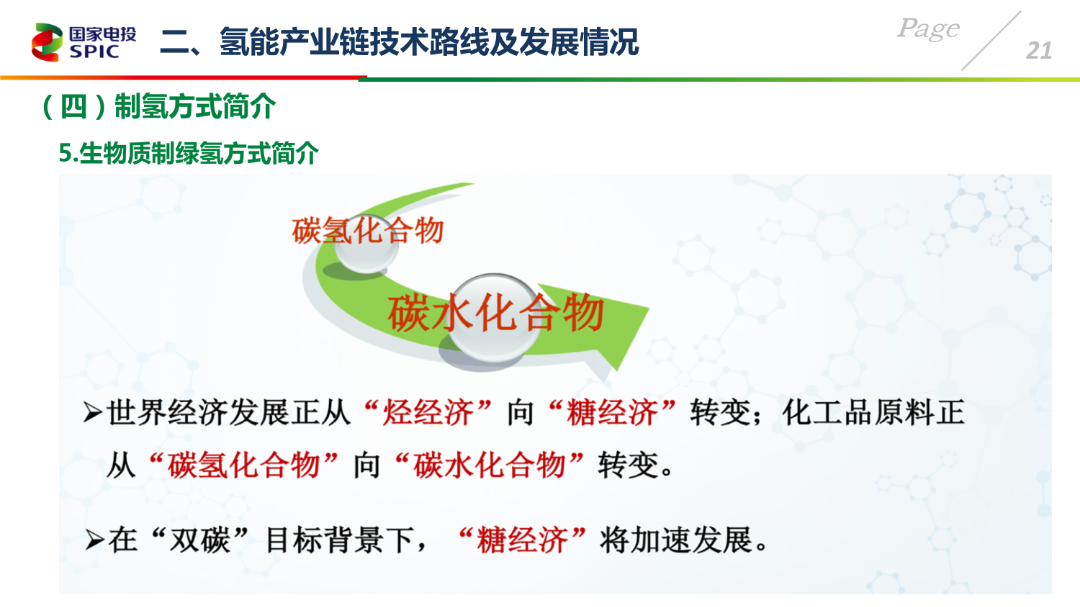 国家电投
SPIC

二、氢能产业链技术路线及发展情况

Page 21

（四）制氢方式简介

5.生物质制绿氢方式简介

碳氢化合物

碳水化合物

➢世界经济发展正从“烃经济”向“糖经济”转变；化工品原料正从“碳氢化合物”向“碳水化合物”转变。

➢在“双碳”目标背景下，“糖经济”将加速发展。